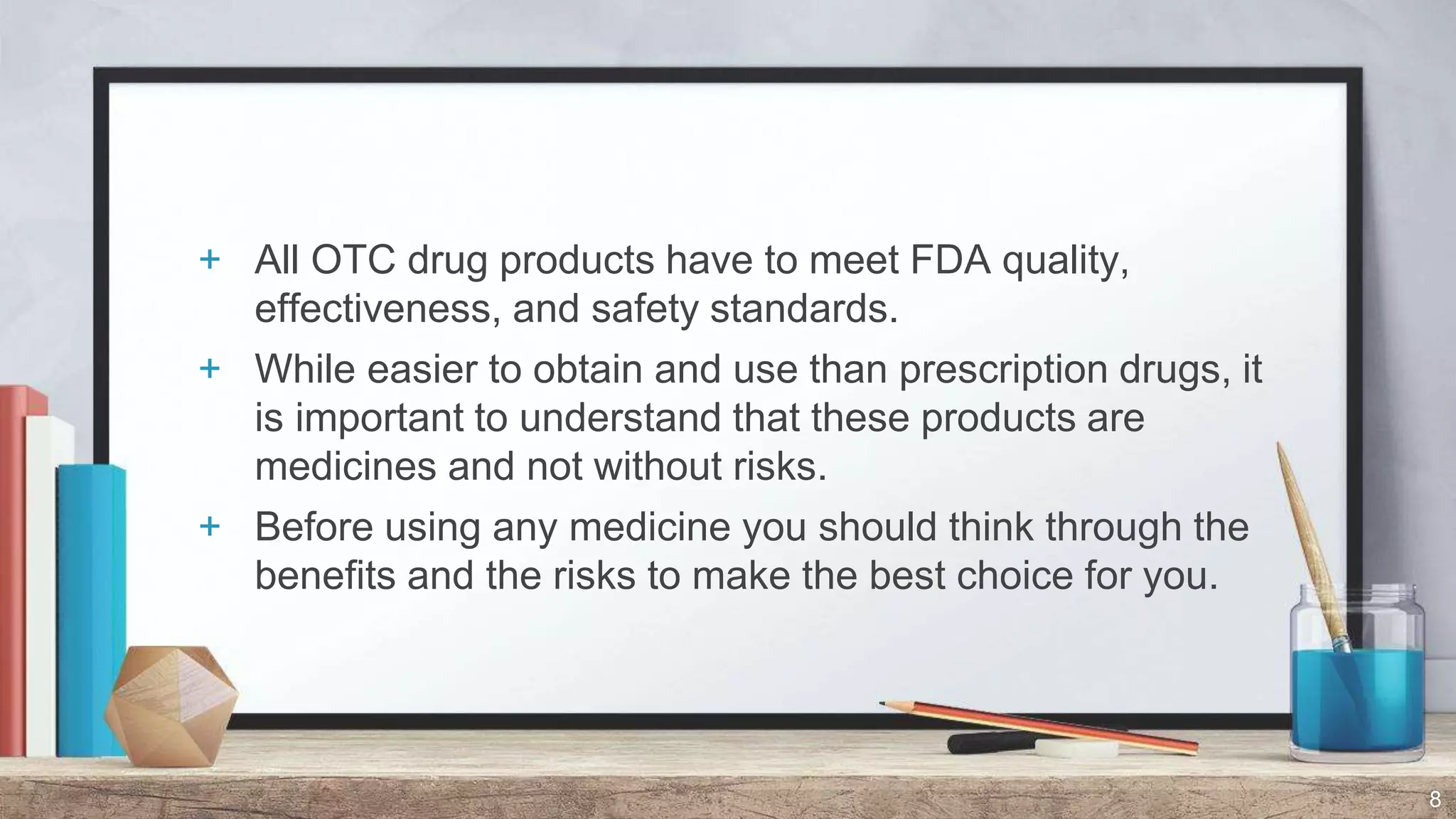 + All OTC drug products have to meet FDA quality, effectiveness, and safety standards.

+ While easier to obtain and use than prescription drugs, it is important to understand that these products are medicines and not without risks.

+ Before using any medicine you should think through the benefits and the risks to make the best choice for you.

8